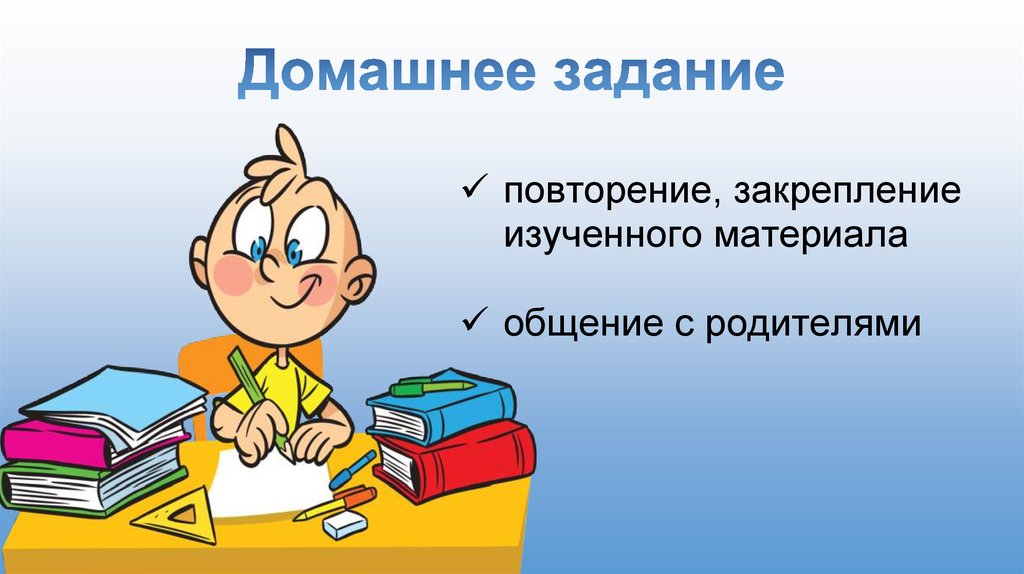 Домашнее задание

✓ повторение, закрепление изученного материала

✓ общение с родителями